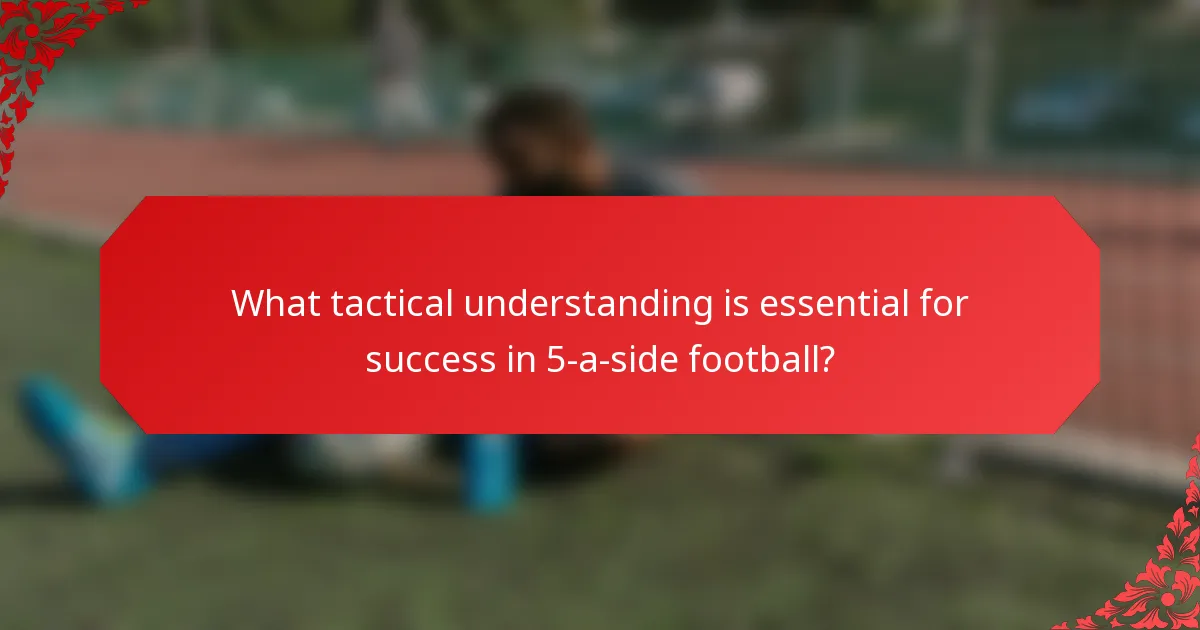 What tactical understanding is essential for success in 5-a-side football?